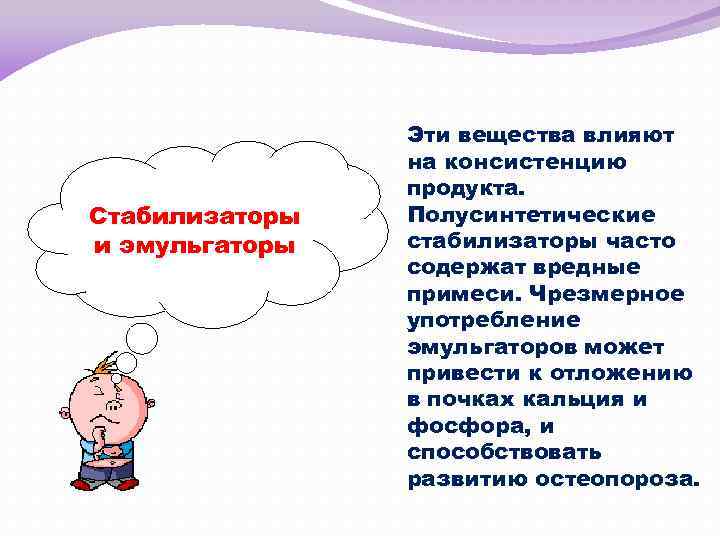 Стабилизаторы и эмульгаторы

Эти вещества влияют на консистенцию продукта. Полусинтетические стабилизаторы часто содержат вредные примеси. Чрезмерное употребление эмульгаторов может привести к отложению в почках кальция и фосфора, и способствовать развитию остеопороза.